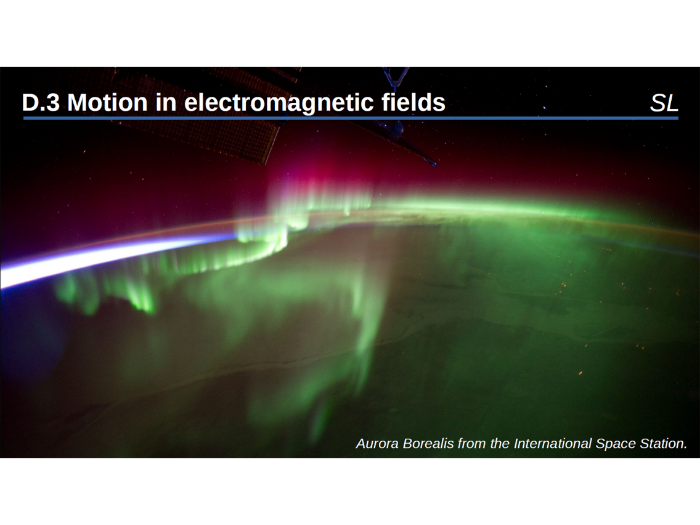 D.3 Motion in electromagnetic fields

SL

Aurora Borealis from the International Space Station.